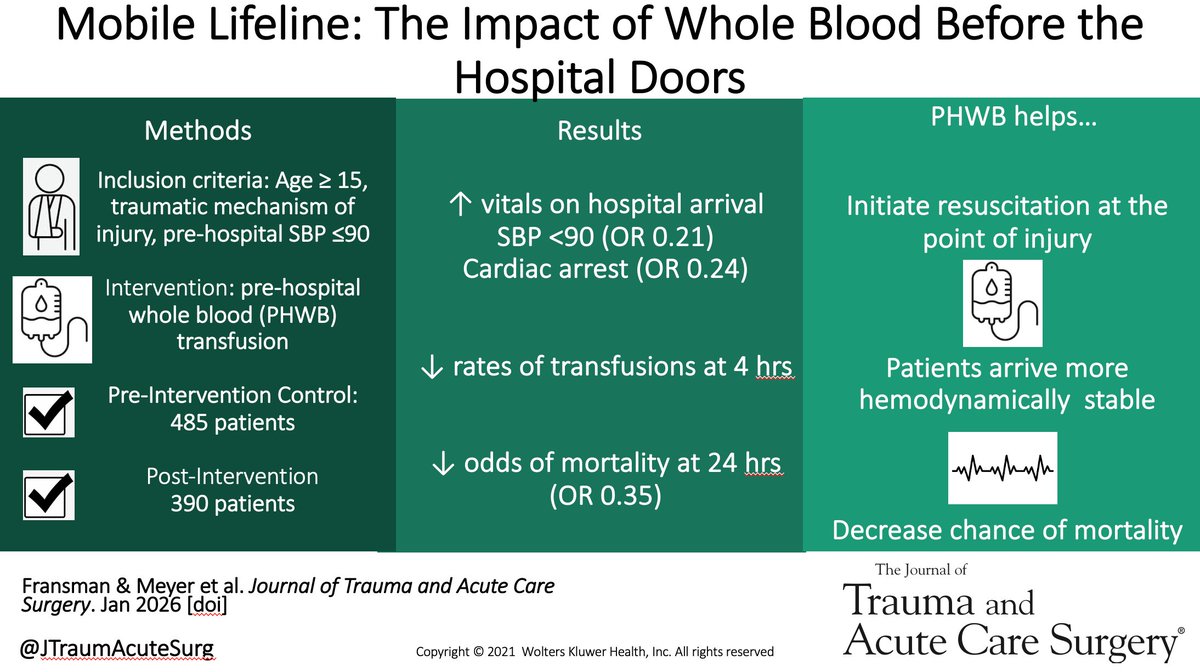 Mobile Lifeline: The Impact of Whole Blood Before the Hospital Doors

Methods

Inclusion criteria: Age ≥ 15, traumatic mechanism of injury, pre-hospital SBP ≤90

Intervention: pre-hospital whole blood (PHWB) transfusion

Pre-Intervention Control: 485 patients

Post-Intervention 390 patients

Results

↑ vitals on hospital arrival
SBP <90 (OR 0.21)
Cardiac arrest (OR 0.24)

↓ rates of transfusions at 4 hrs

↓ odds of mortality at 24 hrs (OR 0.35)

PHWB helps…

Initiate resuscitation at the point of injury

Patients arrive more hemodynamically stable

Decrease chance of mortality

Fransman & Meyer et al. Journal of Trauma and Acute Care Surgery. Jan 2026 [doi]

@JTraumAcuteSurg

Copyright © 2021 Wolters Kluwer Health, Inc. All rights reserved

The Journal of Trauma and Acute Care Surgery®